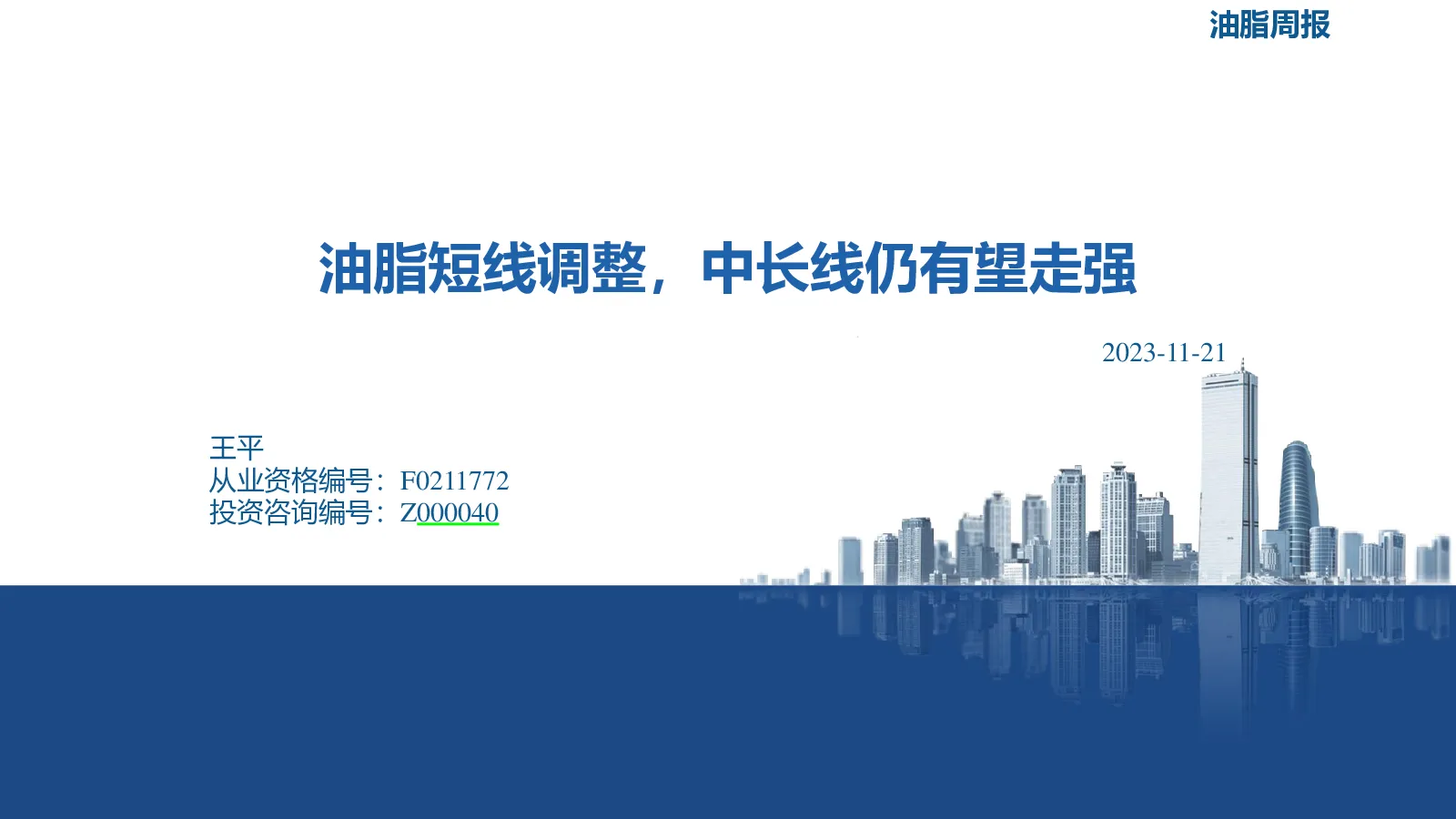 油脂周报

油脂短线调整，中长线仍有望走强

2023-11-21

王平
从业资格编号：F0211772
投资咨询编号：Z000040